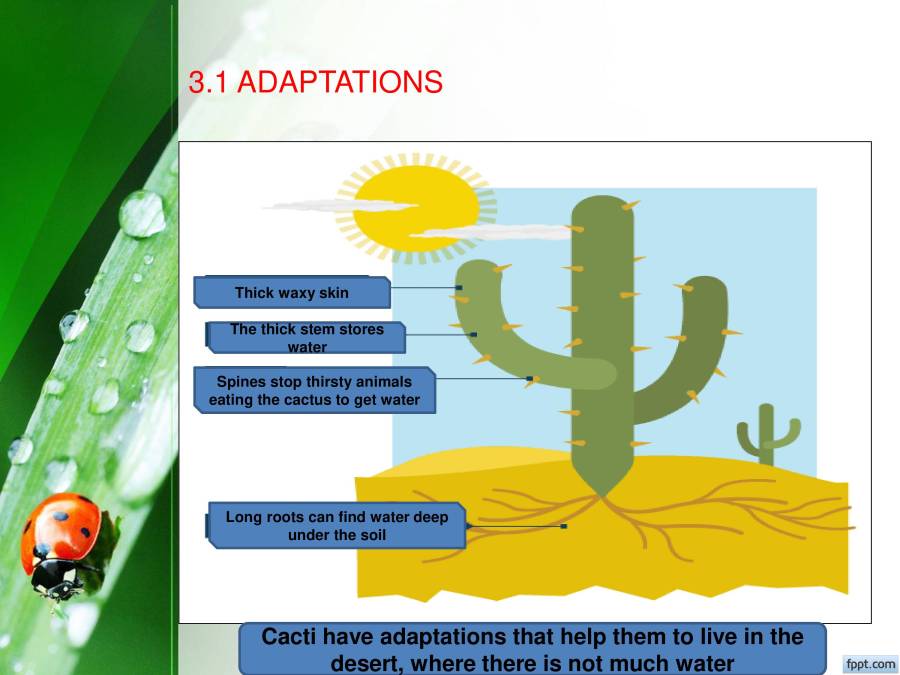 3.1 ADAPTATIONS

Thick waxy skin

The thick stem stores water

Spines stop thirsty animals eating the cactus to get water

Long roots can find water deep under the soil

Cacti have adaptations that help them to live in the desert, where there is not much water

fppt.com